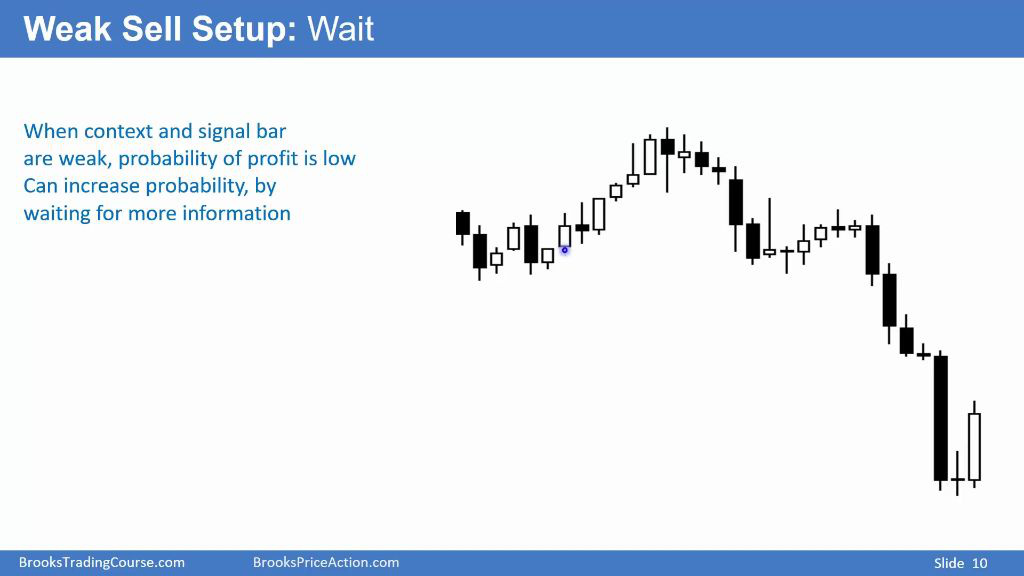 Weak Sell Setup: Wait

When context and signal bar are weak, probability of profit is low
Can increase probability, by waiting for more information

BrooksTradingCourse.com BrooksPriceAction.com Slide 10